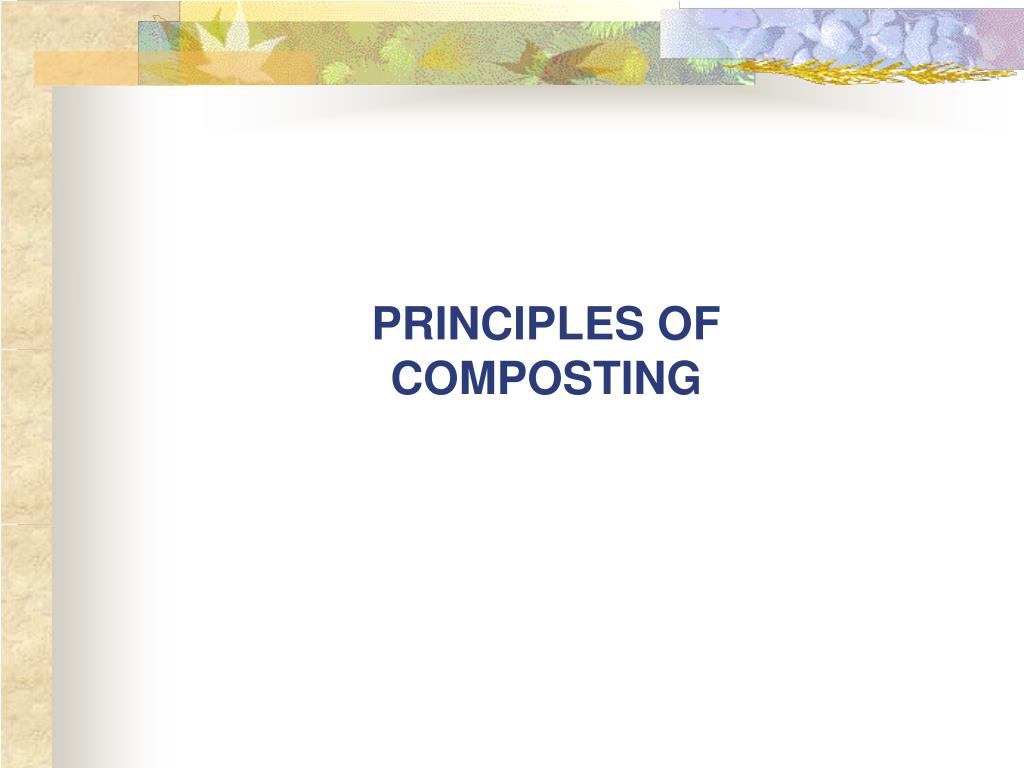 PRINCIPLES OF COMPOSTING